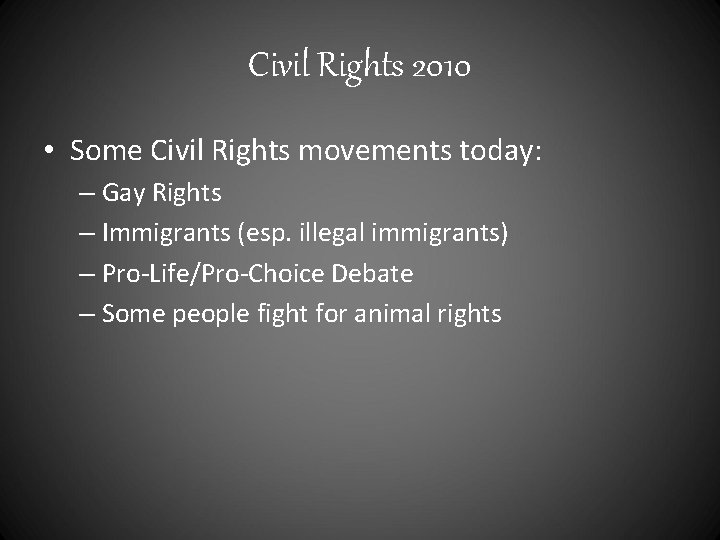 Civil Rights 2010

• Some Civil Rights movements today:
– Gay Rights
– Immigrants (esp. illegal immigrants)
– Pro-Life/Pro-Choice Debate
– Some people fight for animal rights